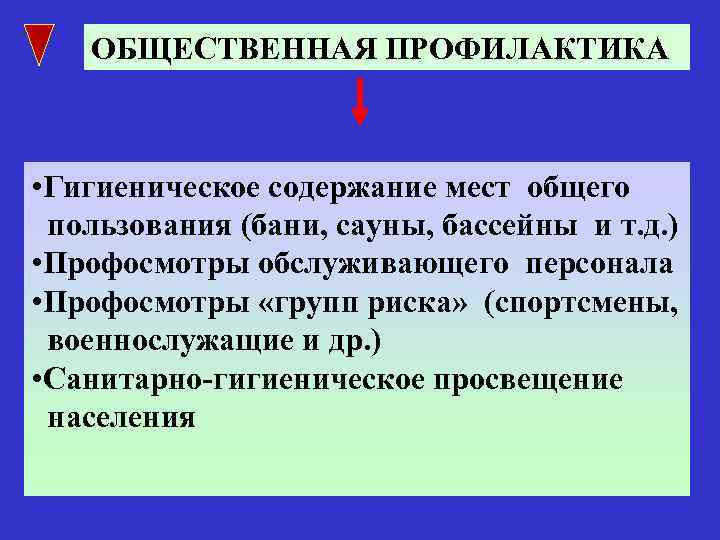 ОБЩЕСТВЕННАЯ ПРОФИЛАКТИКА

•Гигиеническое содержание мест общего пользования (бани, сауны, бассейны и т.д.)
•Профосмотры обслуживающего персонала
•Профосмотры «групп риска» (спортсмены, военнослужащие и др.)
•Санитарно-гигиеническое просвещение населения